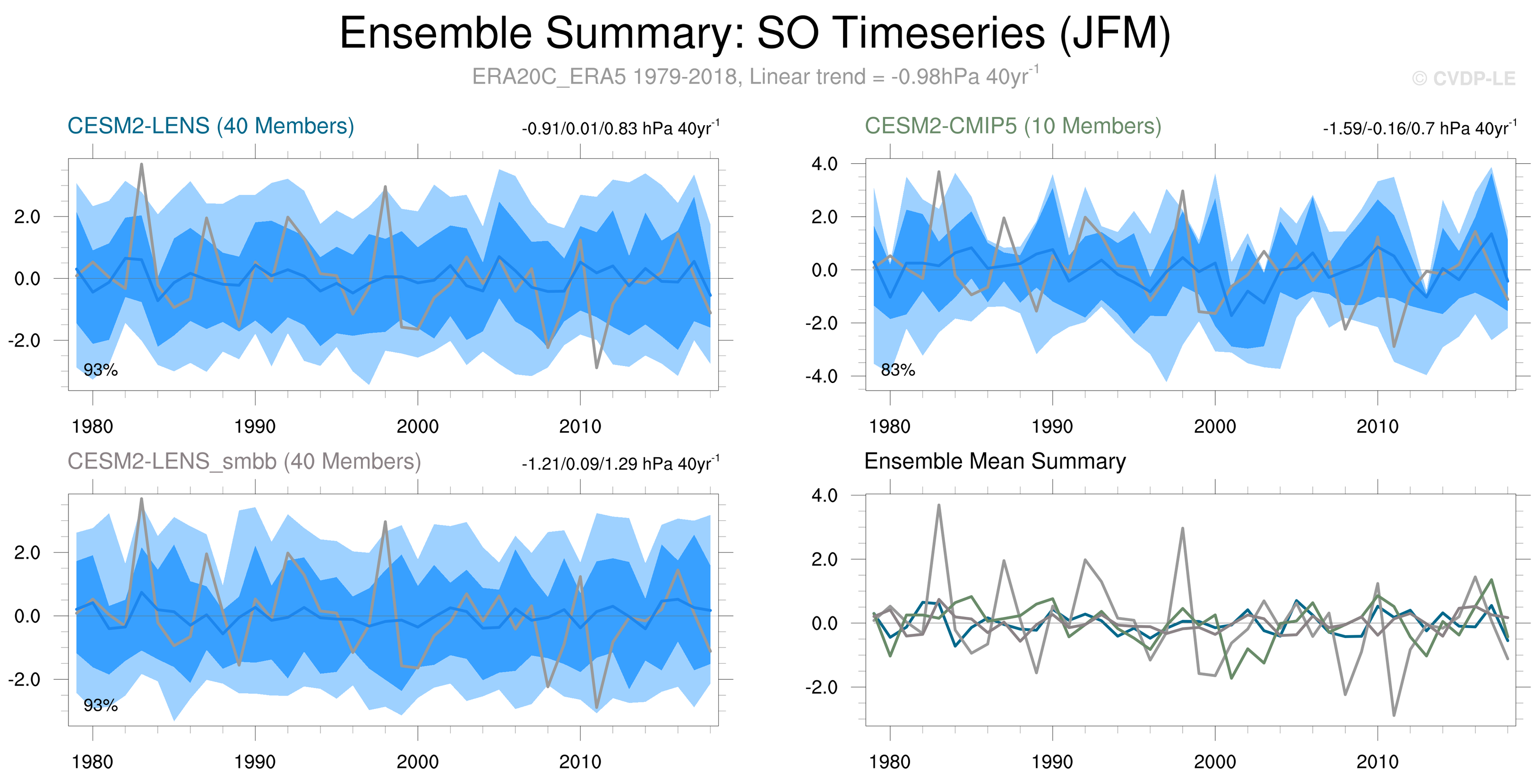 Ensemble Summary: SO Timeseries (JFM)

ERA20C_ERA5 1979-2018, Linear trend = -0.98hPa 40yr$^{-1}$

© CVDP-LE

CESM2-LENS (40 Members)

-0.91/0.01/0.83 hPa 40yr$^{-1}$

2.0
0.0
-2.0

93%

1980 1990 2000 2010

CESM2-CMIP5 (10 Members)

-1.59/-0.16/0.7 hPa 40yr$^{-1}$

4.0
2.0
0.0
-2.0
-4.0

83%

1980 1990 2000 2010

CESM2-LENS_smbb (40 Members)

-1.21/0.09/1.29 hPa 40yr$^{-1}$

2.0
0.0
-2.0

93%

1980 1990 2000 2010

Ensemble Mean Summary

4.0
2.0
0.0
-2.0

1980 1990 2000 2010